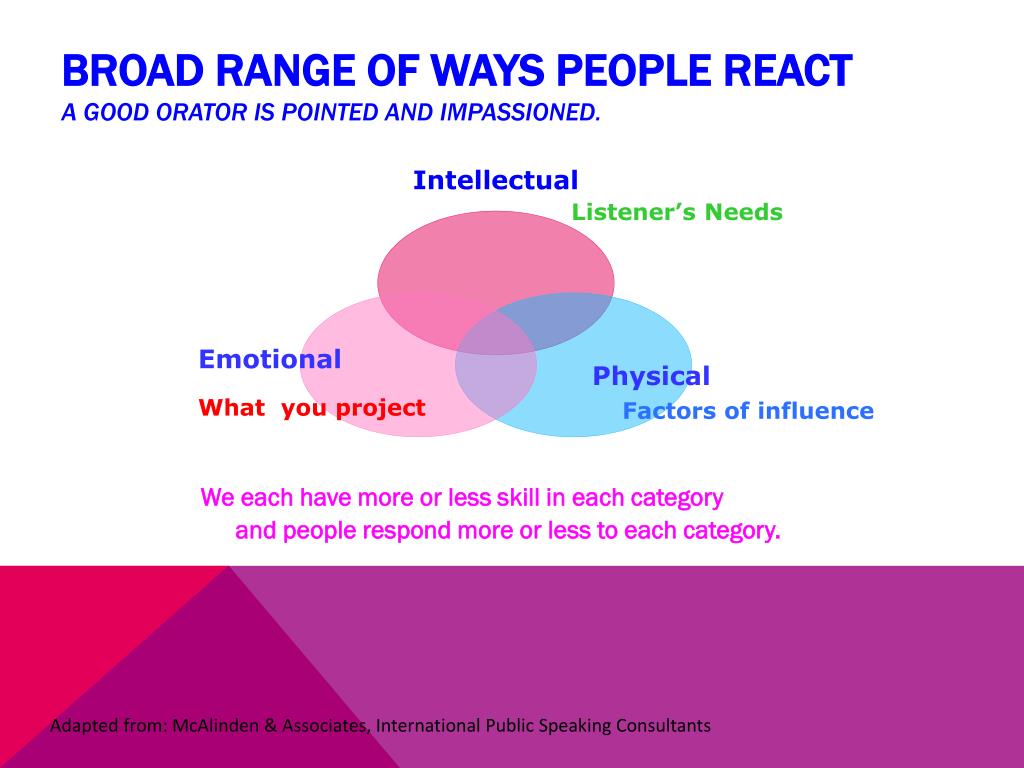 BROAD RANGE OF WAYS PEOPLE REACT
A GOOD ORATOR IS POINTED AND IMPASSIONED.

Intellectual
Listener's Needs

Emotional
What you project

Physical
Factors of influence

We each have more or less skill in each category
and people respond more or less to each category.

Adapted from: McAlinden & Associates, International Public Speaking Consultants